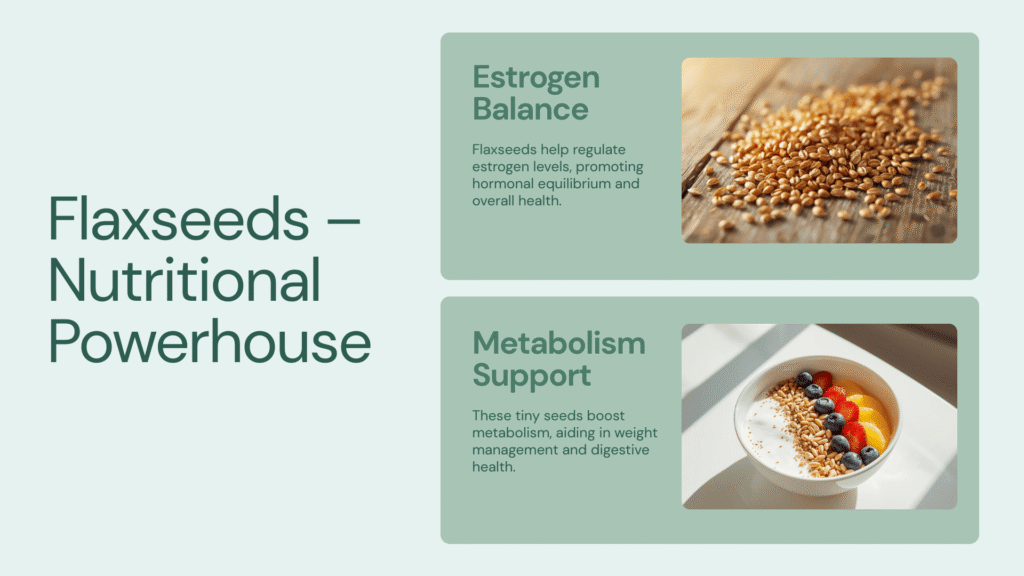 Flaxseeds – Nutritional Powerhouse

Estrogen Balance

Flaxseeds help regulate estrogen levels, promoting hormonal equilibrium and overall health.

Metabolism Support

These tiny seeds boost metabolism, aiding in weight management and digestive health.